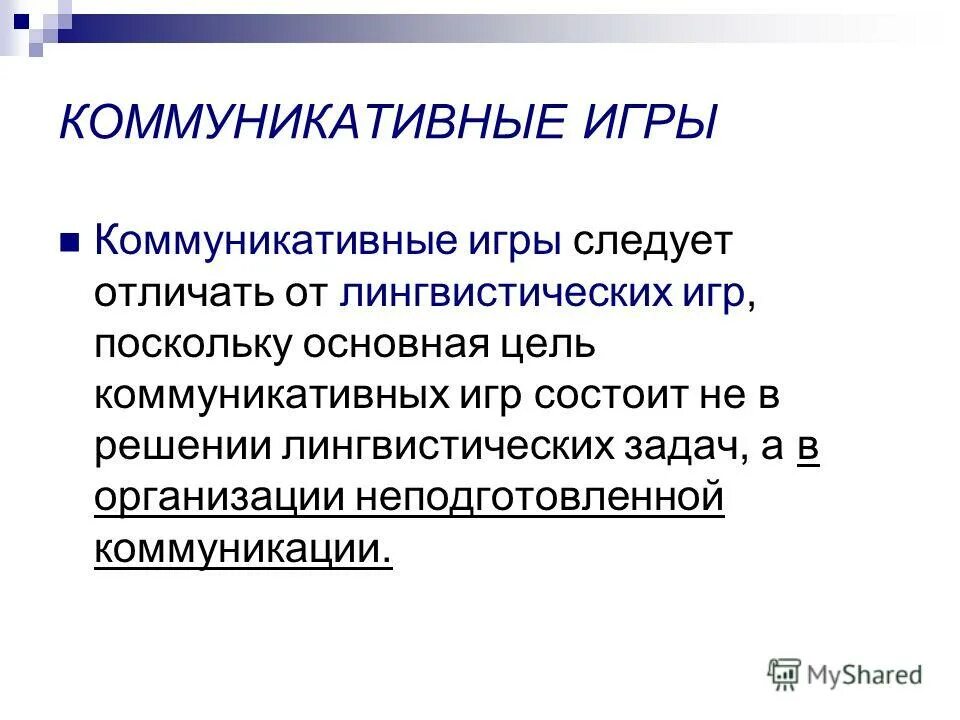 КОММУНИКАТИВНЫЕ ИГРЫ

Коммуникативные игры следует отличать от лингвистических игр, поскольку основная цель коммуникативных игр состоит не в решении лингвистических задач, а в организации неподготовленной коммуникации.

MyShared